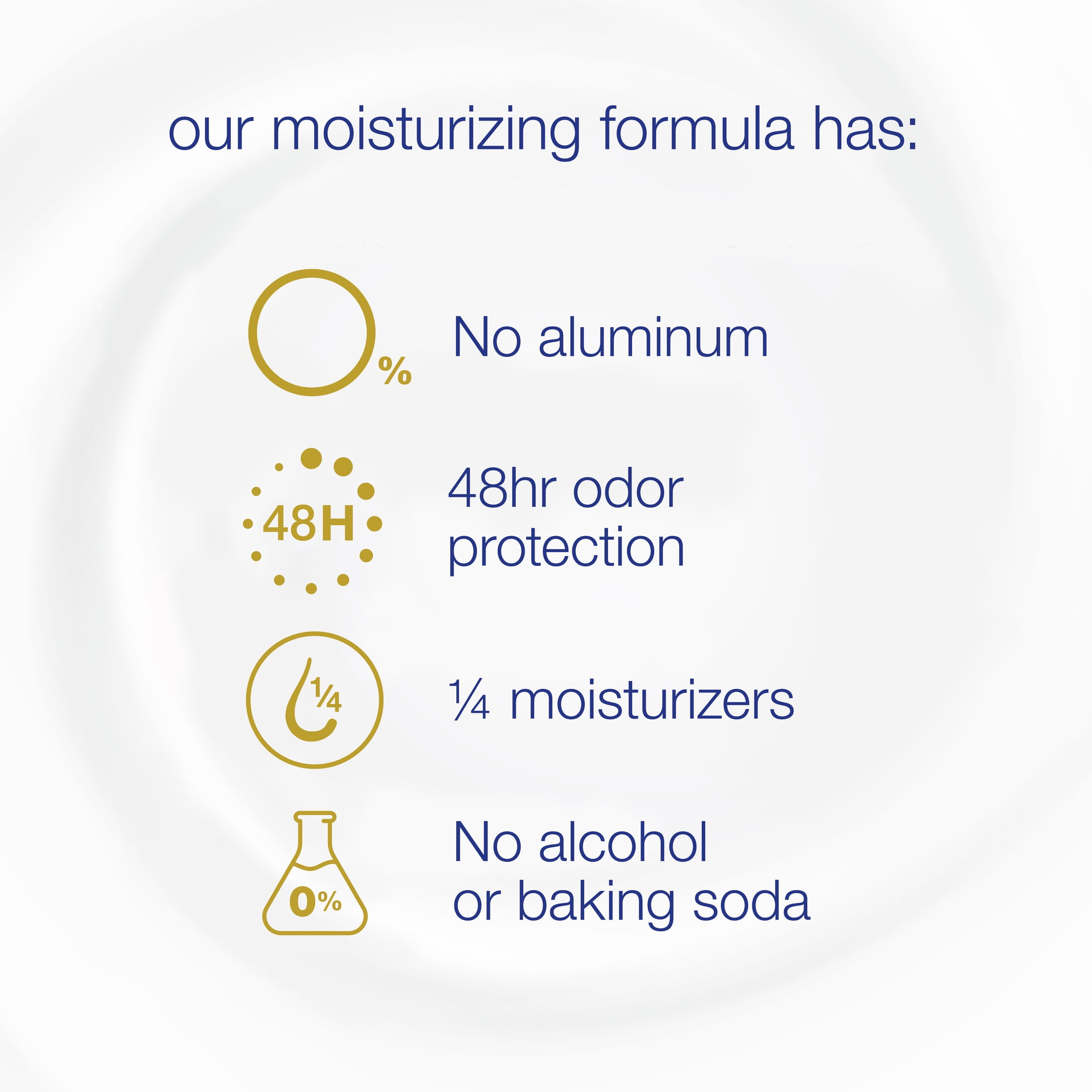 our moisturizing formula has:

0%

No aluminum

48H

48hr odor protection

¼

¼ moisturizers

0%

No alcohol or baking soda